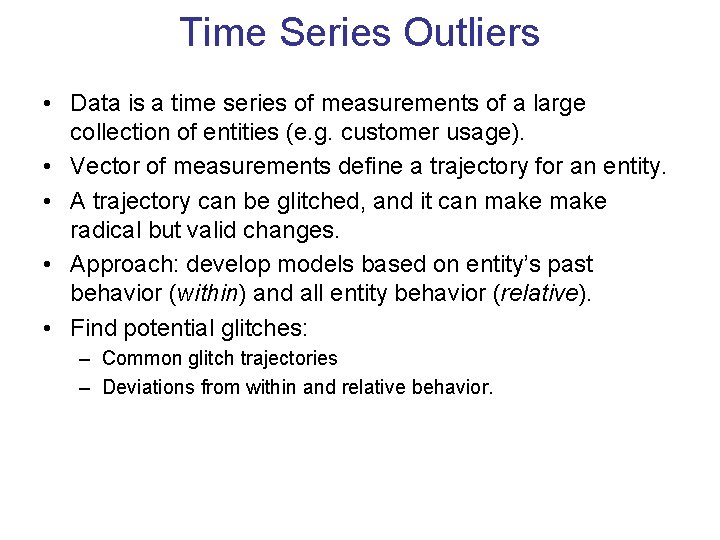 Time Series Outliers

• Data is a time series of measurements of a large collection of entities (e.g. customer usage).
• Vector of measurements define a trajectory for an entity.
• A trajectory can be glitched, and it can make make radical but valid changes.
• Approach: develop models based on entity's past behavior (within) and all entity behavior (relative).
• Find potential glitches:
– Common glitch trajectories
– Deviations from within and relative behavior.